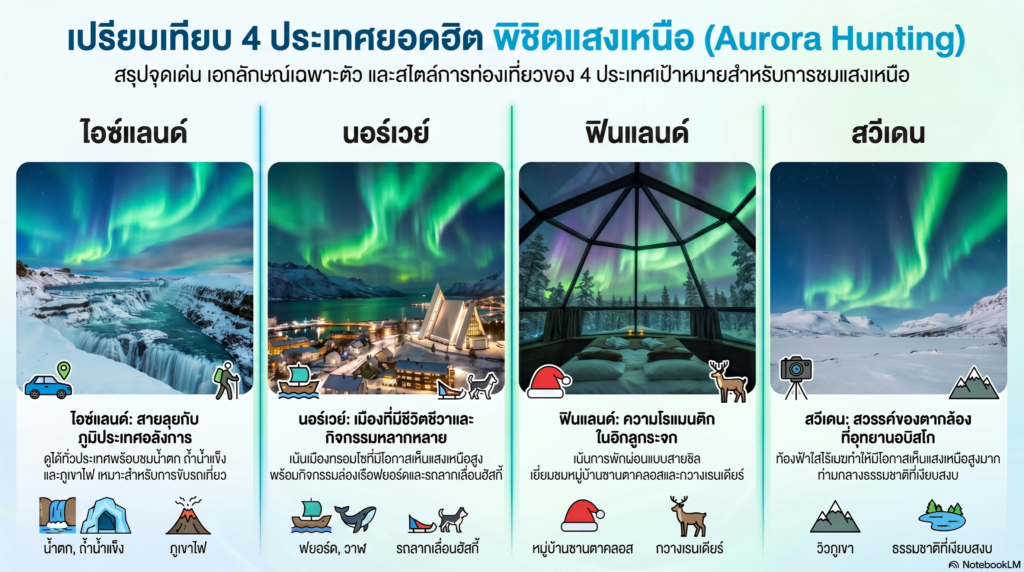 เปรียบเทียบ 4 ประเทศยอดฮิต พิชิตแสงเหนือ (Aurora Hunting)

สรุปจุดเด่น เอกลักษณ์เฉพาะตัว และสไตล์การท่องเที่ยวของ 4 ประเทศเป้าหมายสำหรับการชมแสงเหนือ

ไอซ์แลนด์

ไอซ์แลนด์: สายลุยกับภูมิประเทศอลังการ

ดูได้ทั่วประเทศพร้อมชมน้ำตก ถ้ำน้ำแข็ง และภูเขาไฟ เหมาะสำหรับการขับรถเที่ยว

น้ำตก, ถ้ำน้ำแข็ง

ภูเขาไฟ

นอร์เวย์

นอร์เวย์: เมืองที่มีชีวิตชีวาและกิจกรรมหลากหลาย

เน้นเมืองทรอมโซที่มีโอกาสเห็นแสงเหนือสูง พร้อมกิจกรรมล่องเรือฟยอร์ดและรถลากเลื่อนฮัสกี้

ฟยอร์ด, วาฬ

รถลากเลื่อนฮัสกี้

ฟินแลนด์

ฟินแลนด์: ความโรแมนติกในอิกลูกระจก

เน้นการพักผ่อนแบบสายชิล เยี่ยมชมหมู่บ้านซานตาคลอสและกวางเรนเดียร์

หมู่บ้านซานตาคลอส

กวางเรนเดียร์

สวีเดน

สวีเดน: สวรรค์ของตากล้องที่อุทยานอบิสโก

ท้องฟ้าใสไร้เมฆทำให้มีโอกาสเห็นแสงเหนือสูงมาก ท่ามกลางธรรมชาติที่เงียบสงบ

วิวภูเขา

ธรรมชาติที่เงียบสงบ

NotebookLM